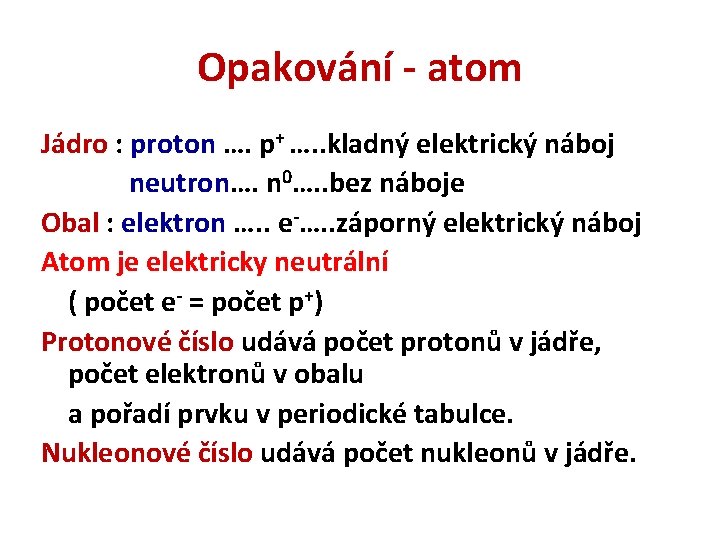 Opakování - atom

Jádro : proton …. $p^+$ …..kladný elektrický náboj
neutron…. $n^0$…..bez náboje

Obal : elektron ….. $e^-$…..záporný elektrický náboj

Atom je elektricky neutrální
( počet $e^-$ = počet $p^+$)

Protonové číslo udává počet protonů v jádře, počet elektronů v obalu
a pořadí prvku v periodické tabulce.

Nukleonové číslo udává počet nukleonů v jádře.